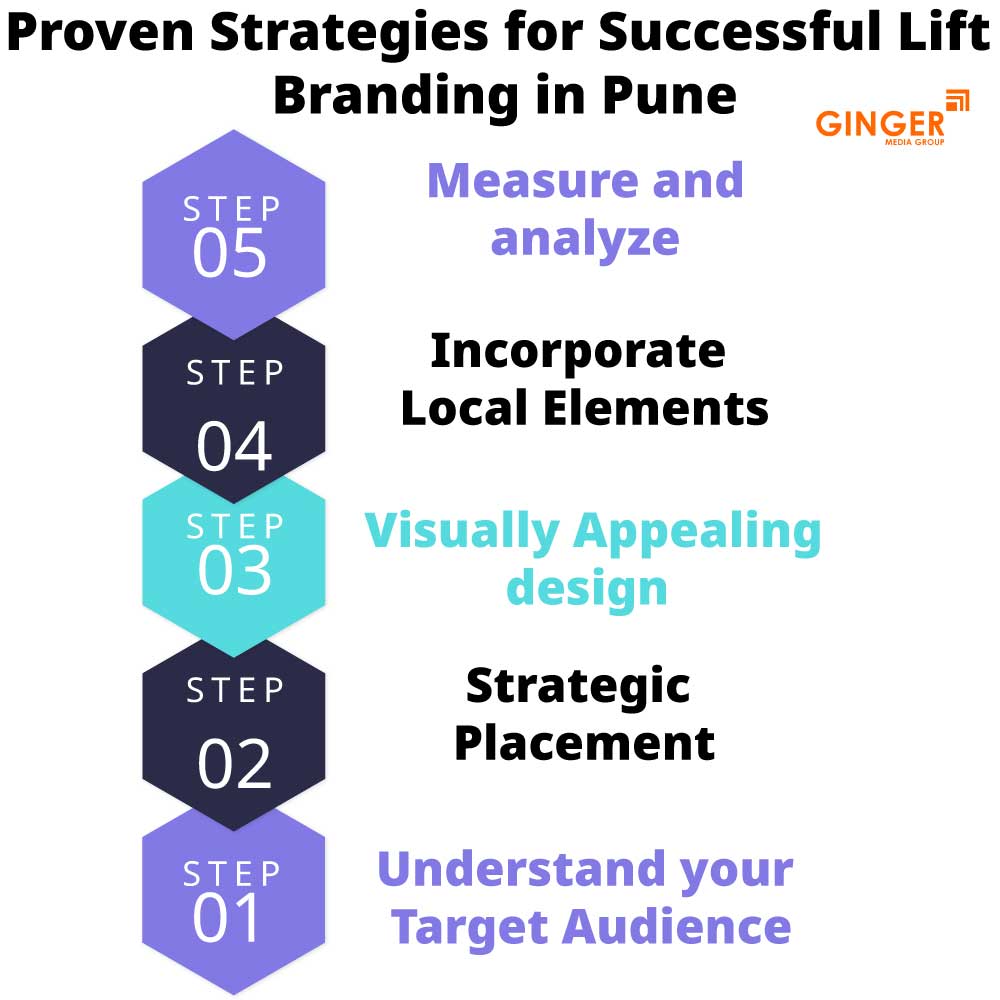 Proven Strategies for Successful Lift Branding in Pune

GINGER
MEDIA GROUP

STEP
05
Measure and analyze

STEP
04
Incorporate Local Elements

STEP
03
Visually Appealing design

STEP
02
Strategic Placement

STEP
01
Understand your Target Audience